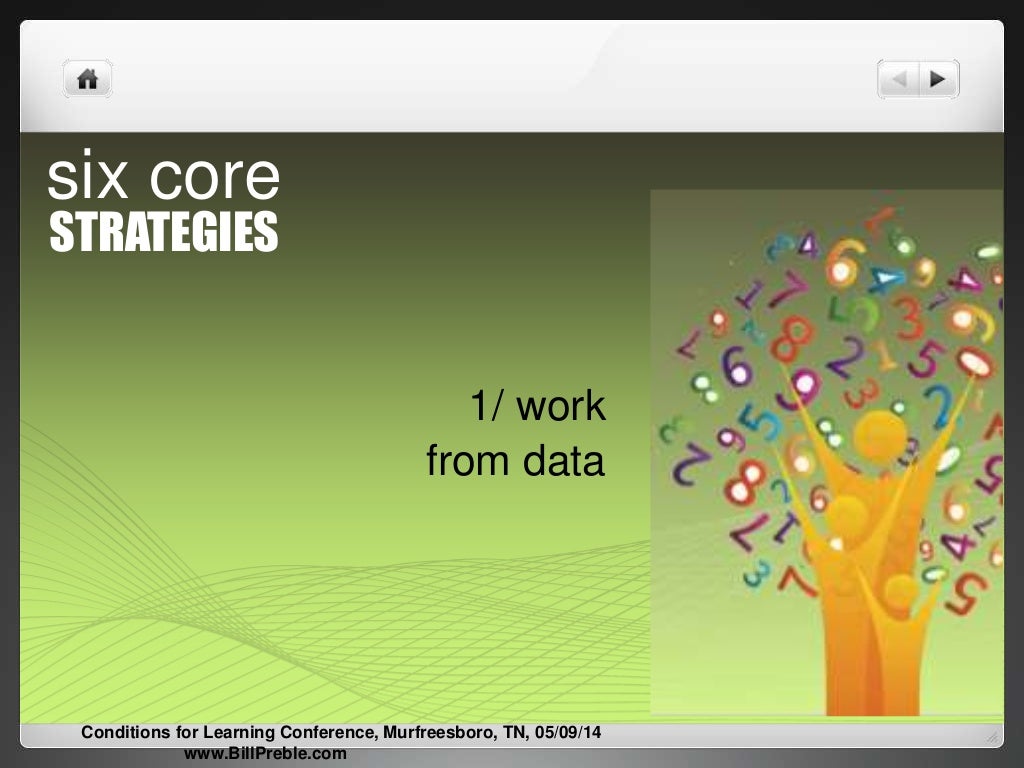 six core
STRATEGIES

1/ work
from data

Conditions for Learning Conference, Murfreesboro, TN, 05/09/14
www.BillPreble.com